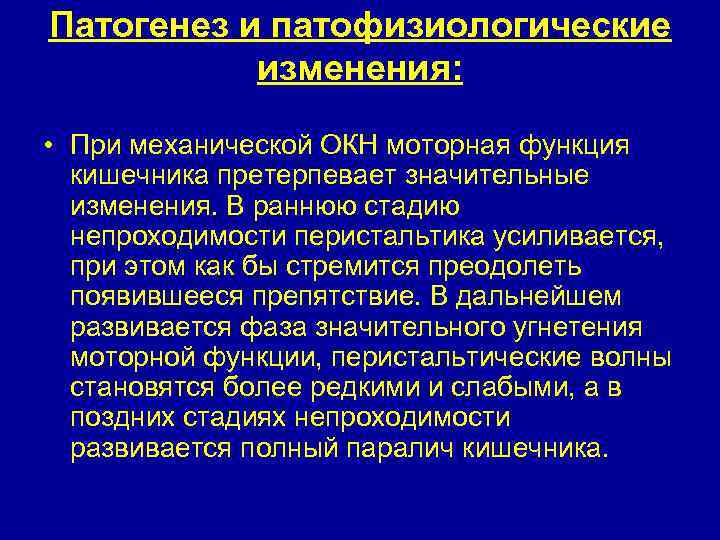 Патогенез и патофизиологические изменения:

• При механической ОКН моторная функция кишечника претерпевает значительные изменения. В раннюю стадию непроходимости перистальтика усиливается, при этом как бы стремится преодолеть появившееся препятствие. В дальнейшем развивается фаза значительного угнетения моторной функции, перистальтические волны становятся более редкими и слабыми, а в поздних стадиях непроходимости развивается полный паралич кишечника.